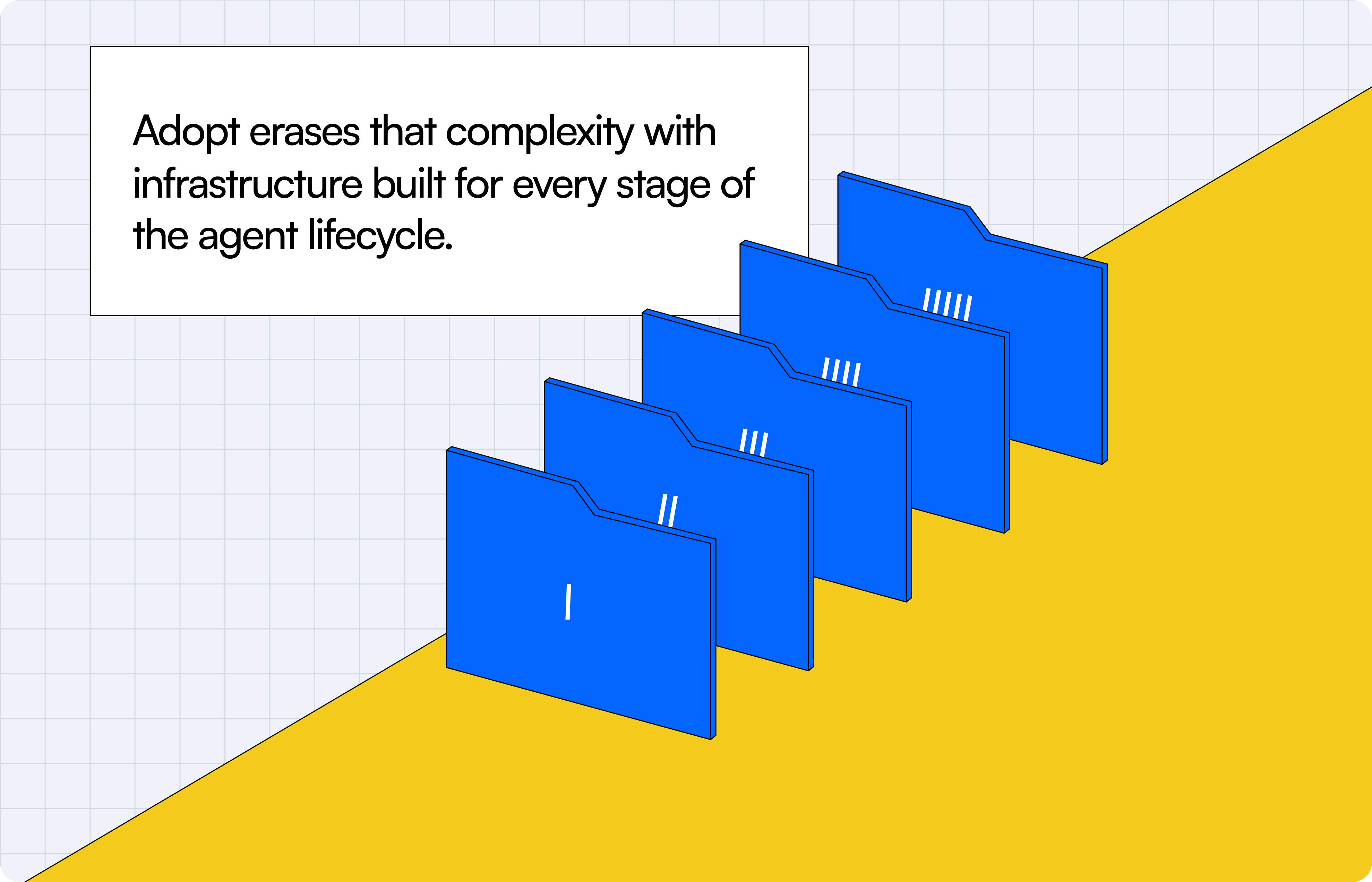 Adopt erases that complexity with infrastructure built for every stage of the agent lifecycle.

IIIII

IIII

III

II

I